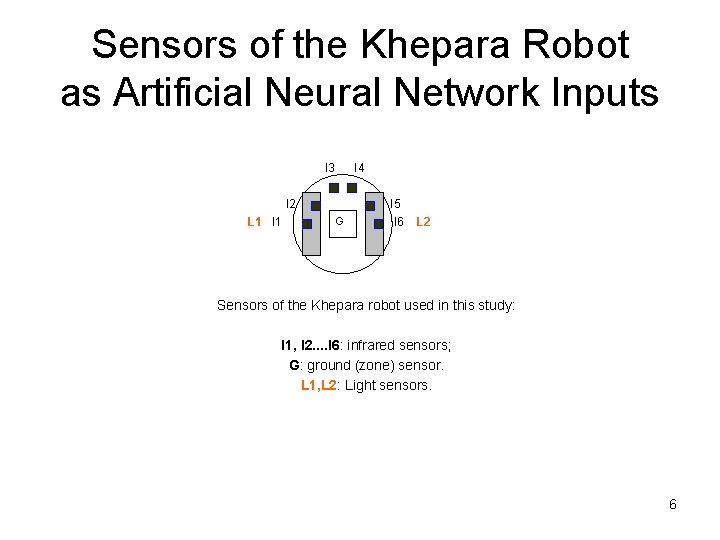 Sensors of the Khepara Robot as Artificial Neural Network Inputs

I3 I4

I2 I5

L1 I1 G I6 L2

Sensors of the Khepara robot used in this study:

I1, I2....I6: infrared sensors;
G: ground (zone) sensor.
L1,L2: Light sensors.

6